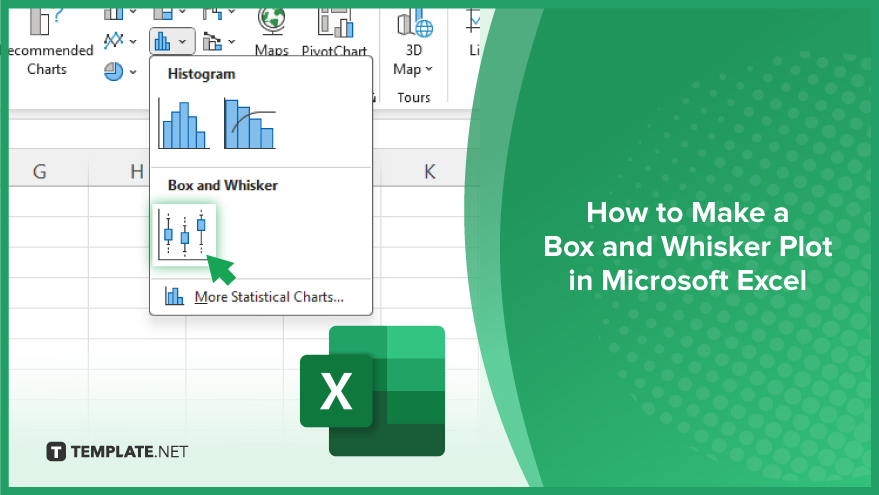 ecommended Charts

Maps PivotChart

3D Map

Tours

Li

Histogram

Box and Whisker

More Statistical Charts...

G H K

How to Make a Box and Whisker Plot in Microsoft Excel

X

TEMPLATE.NET